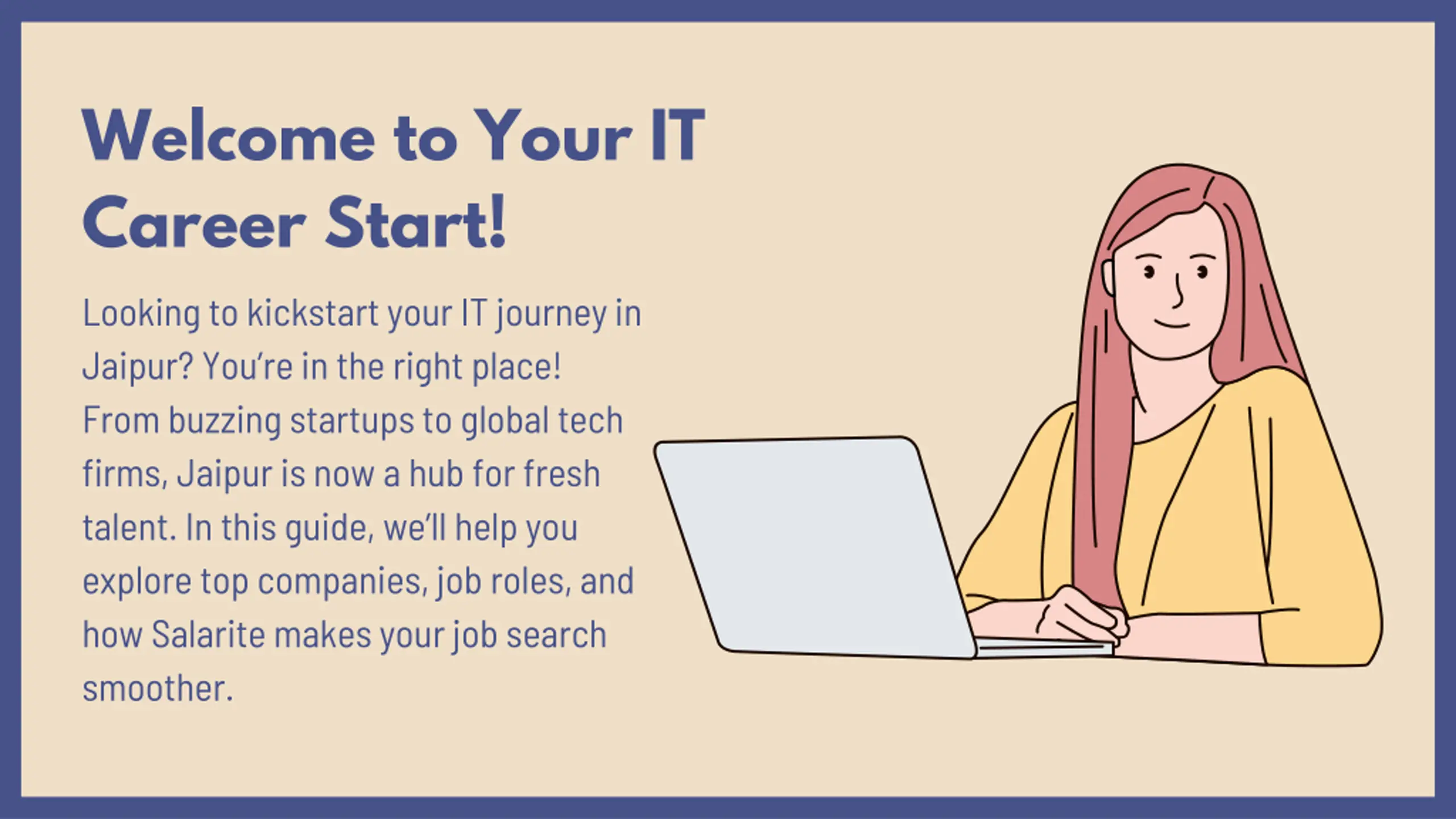 Welcome to Your IT Career Start!

Looking to kickstart your IT journey in Jaipur? You're in the right place! From buzzing startups to global tech firms, Jaipur is now a hub for fresh talent. In this guide, we'll help you explore top companies, job roles, and how Salarite makes your job search smoother.